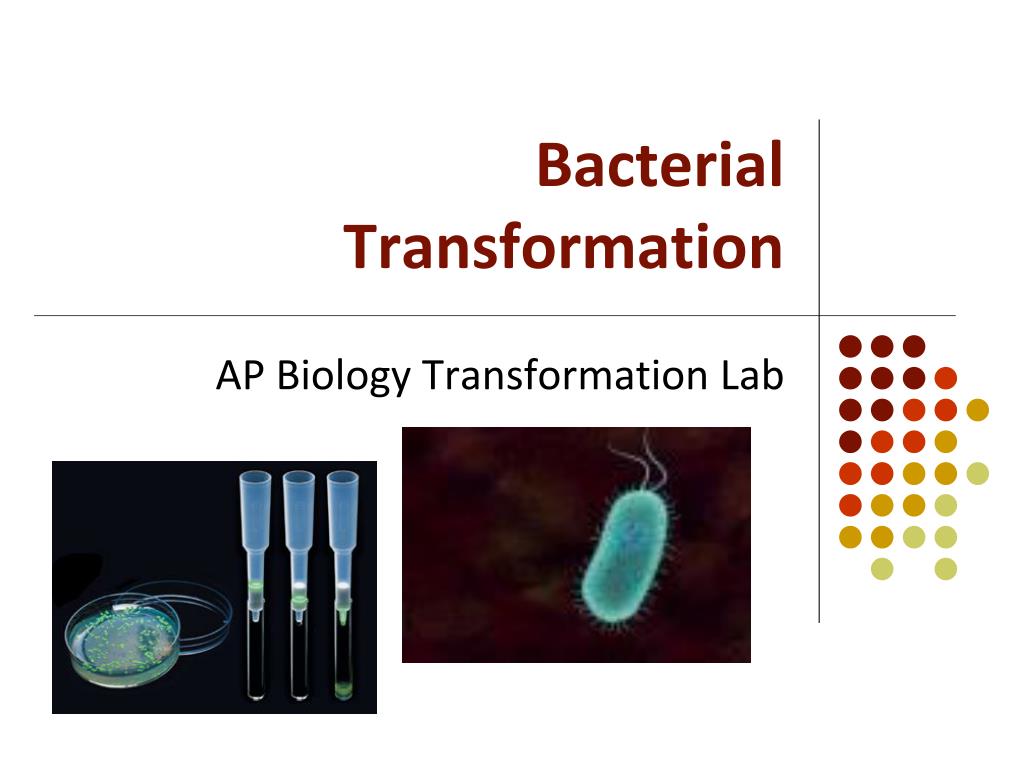 Bacterial Transformation

AP Biology Transformation Lab